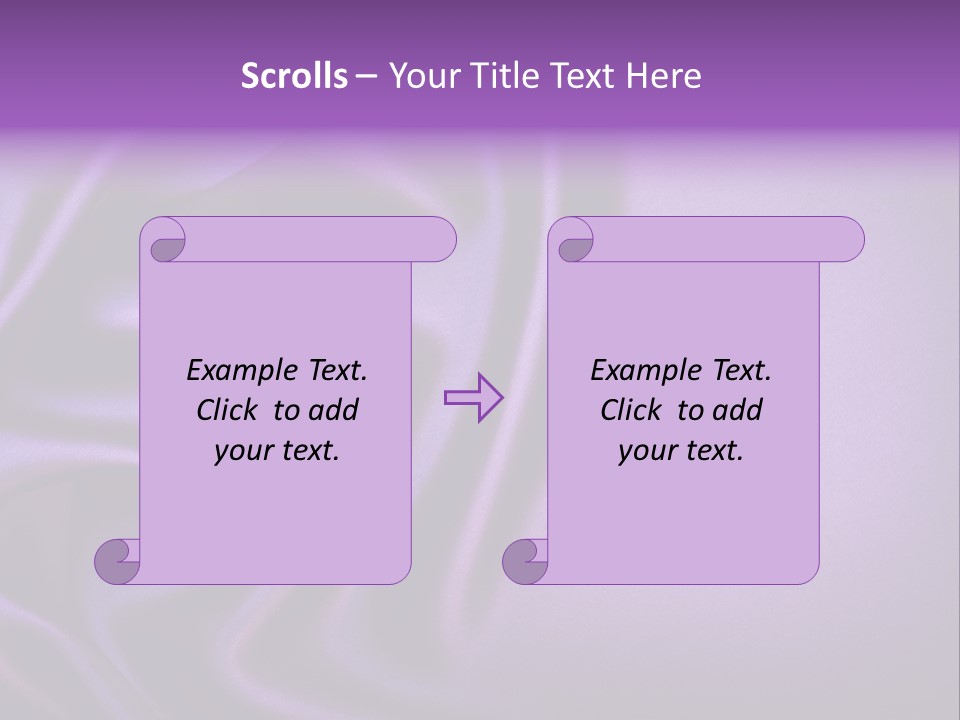 Scrolls – Your Title Text Here

Example Text. Click to add your text.

Example Text. Click to add your text.